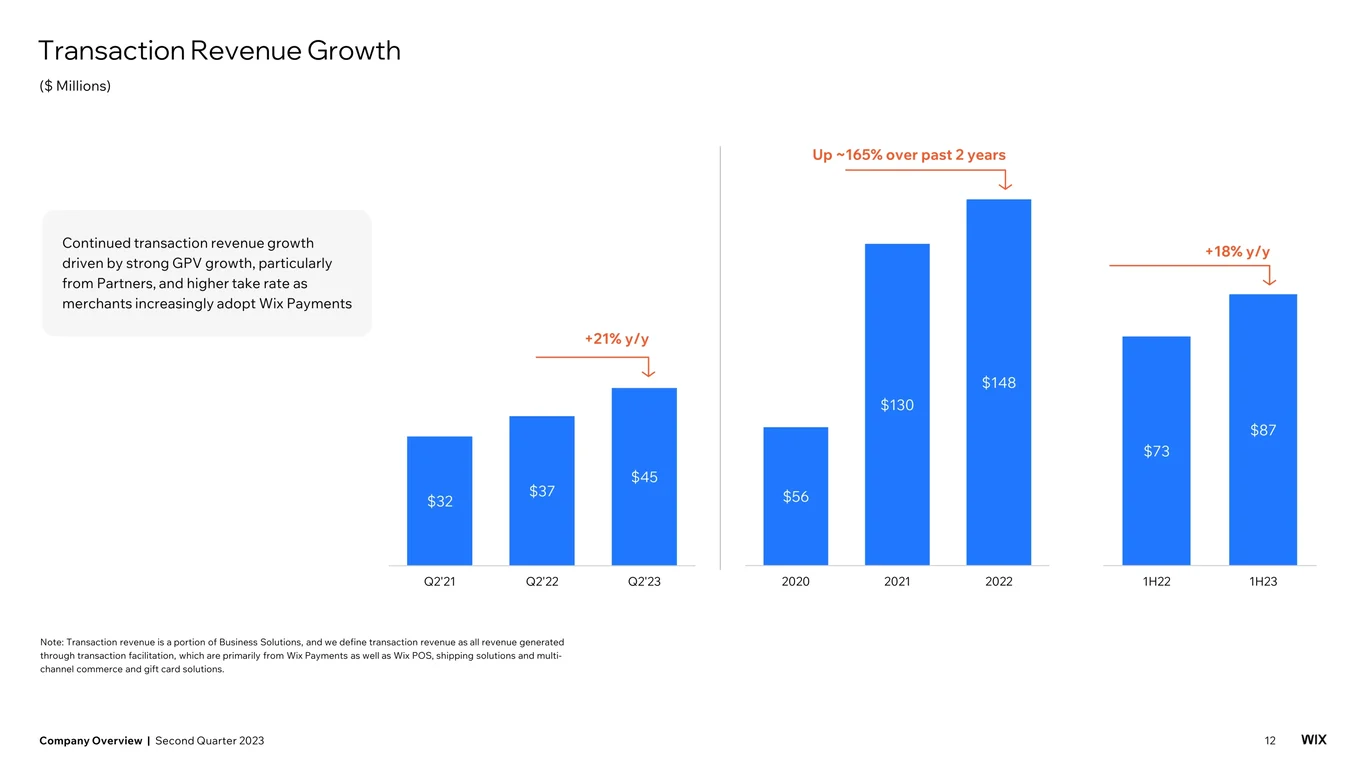 Transaction Revenue Growth
($ Millions)

Continued transaction revenue growth driven by strong GPV growth, particularly from Partners, and higher take rate as merchants increasingly adopt Wix Payments

+21% y/y

$32
$37
$45

Q2'21
Q2'22
Q2'23

Up ~165% over past 2 years

$56
$130
$148

2020
2021
2022

+18% y/y

$73
$87

1H22
1H23

Note: Transaction revenue is a portion of Business Solutions, and we define transaction revenue as all revenue generated through transaction facilitation, which are primarily from Wix Payments as well as Wix POS, shipping solutions and multi-channel commerce and gift card solutions.

Company Overview | Second Quarter 2023

12

WIX